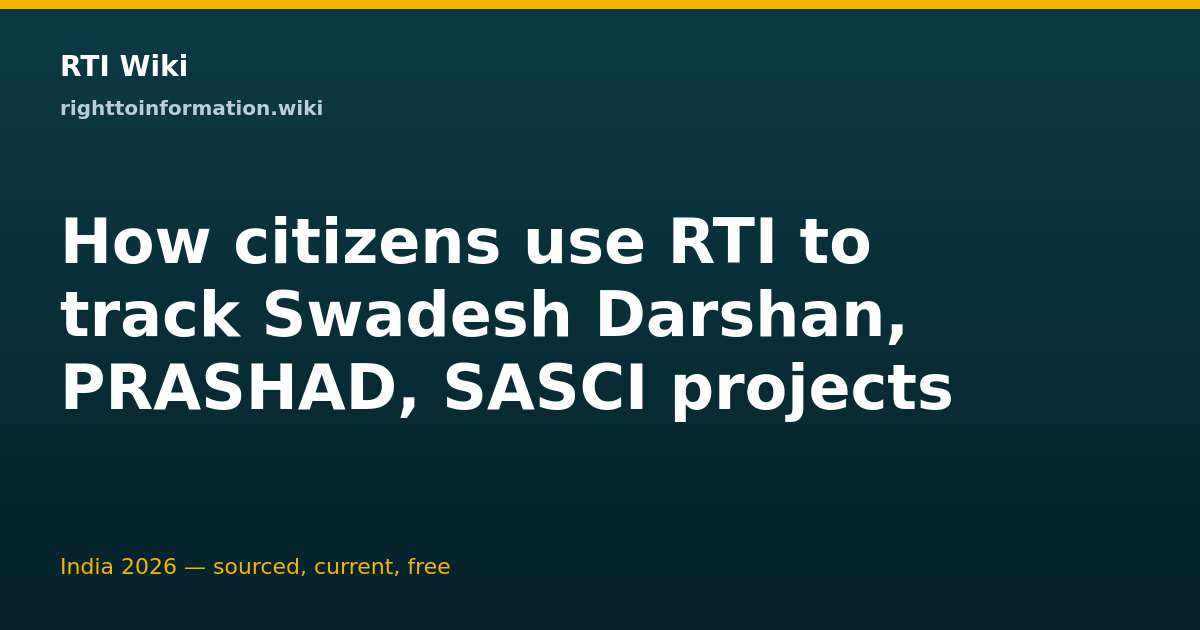 RTI Wiki

righttoinformation.wiki

How citizens use RTI to track Swadesh Darshan, PRASHAD, SASCI projects

India 2026 — sourced, current, free